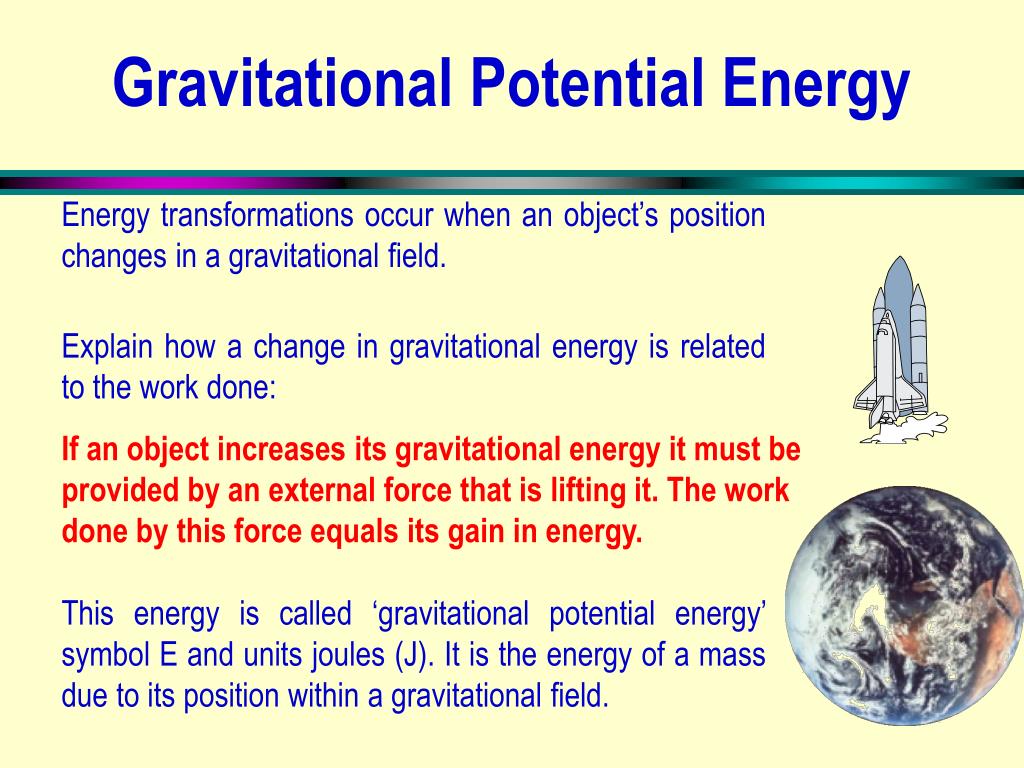 Gravitational Potential Energy

Energy transformations occur when an object's position changes in a gravitational field.

Explain how a change in gravitational energy is related to the work done:

If an object increases its gravitational energy it must be provided by an external force that is lifting it. The work done by this force equals its gain in energy.

This energy is called 'gravitational potential energy' symbol E and units joules (J). It is the energy of a mass due to its position within a gravitational field.